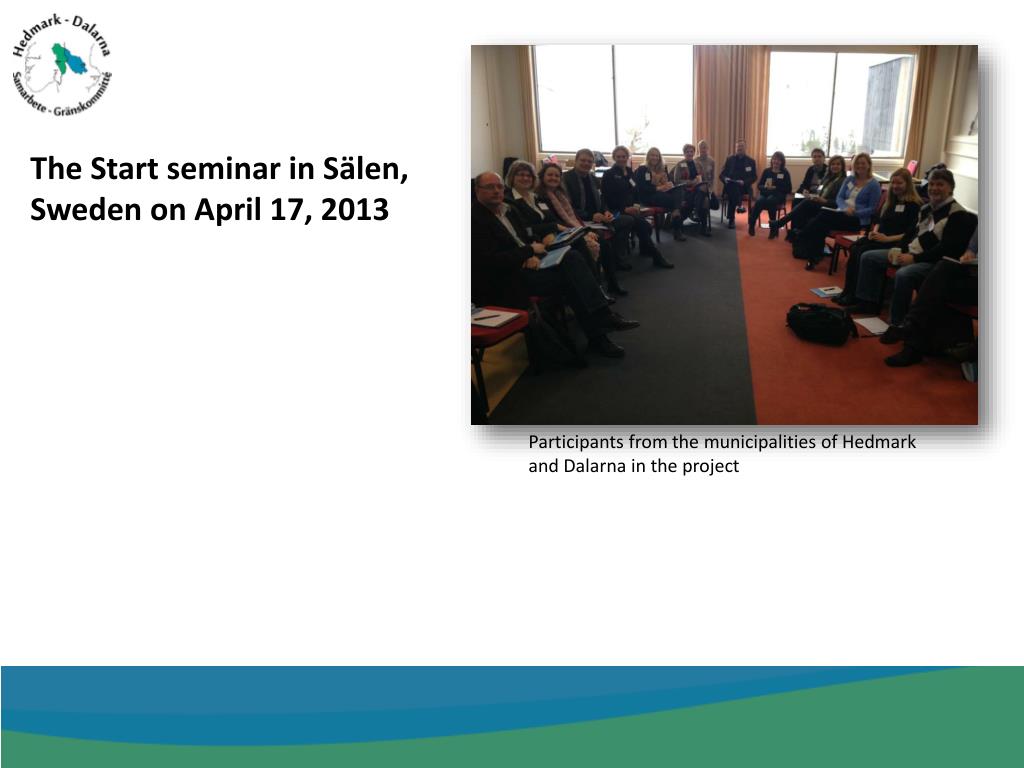 Hedmark - Dalarna
Samarbete - Gränskommitté

The Start seminar in Sälen, Sweden on April 17, 2013

Participants from the municipalities of Hedmark and Dalarna in the project